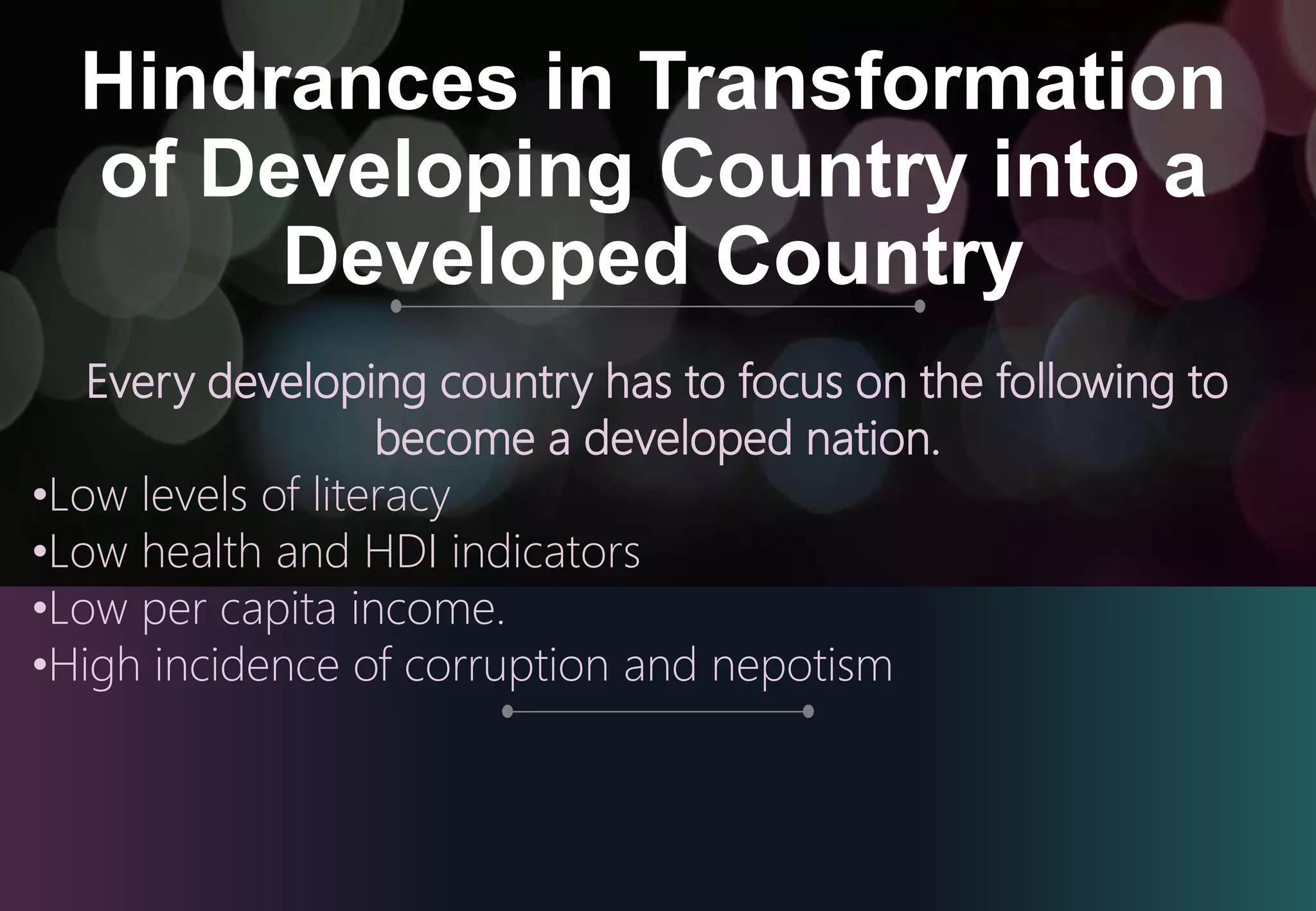 Hindrances in Transformation of Developing Country into a Developed Country

Every developing country has to focus on the following to become a developed nation.

•Low levels of literacy
•Low health and HDI indicators
•Low per capita income.
•High incidence of corruption and nepotism